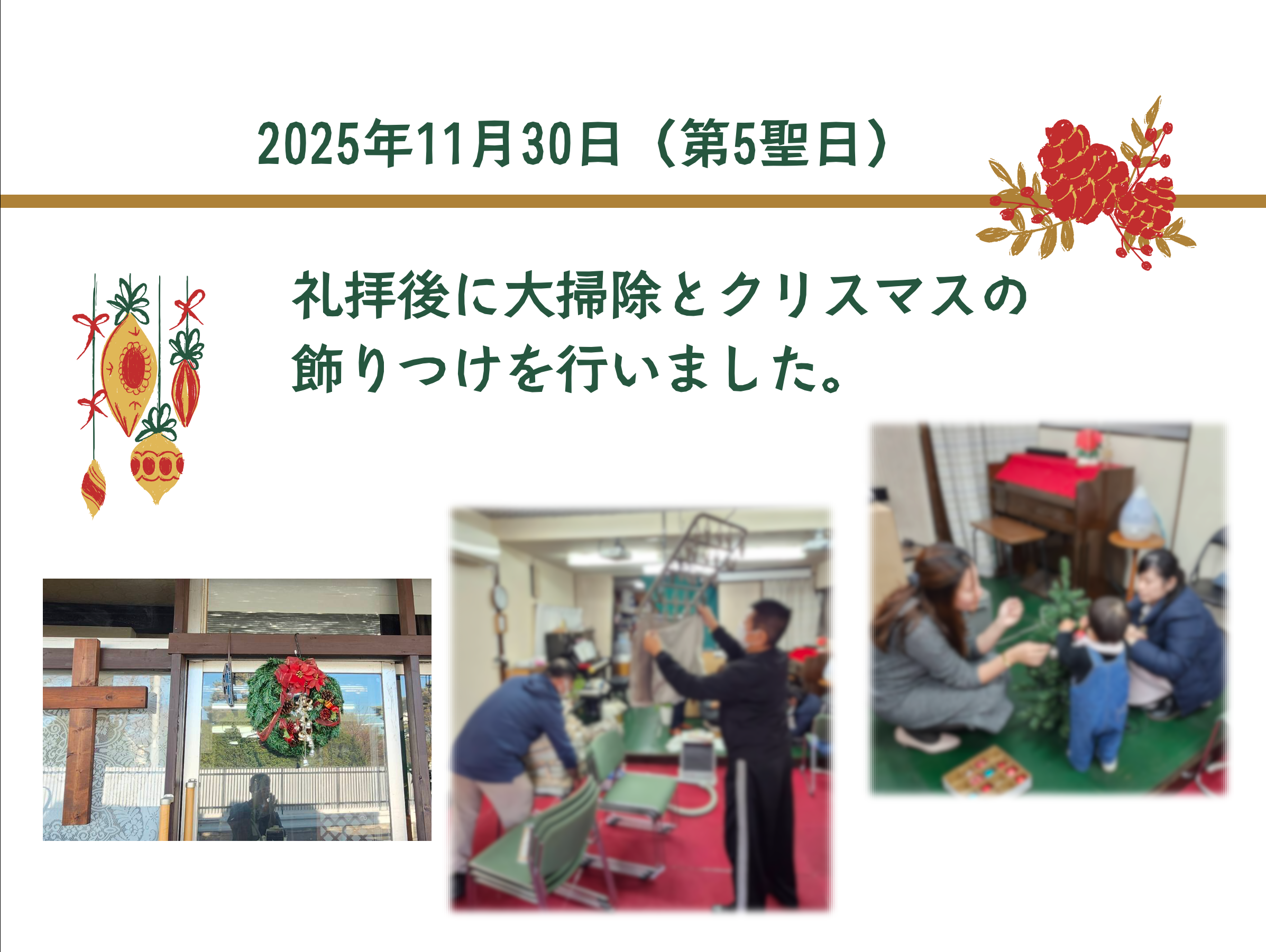 2025年11月30日（第5聖日）

礼拝後に大掃除とクリスマスの飾りつけを行いました。